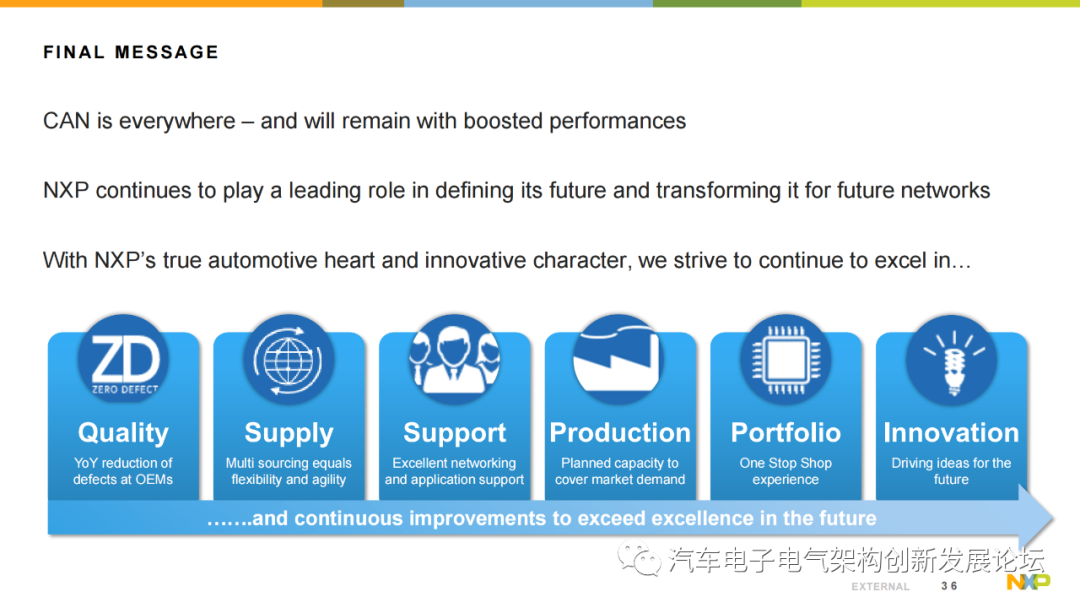 FINAL MESSAGE

CAN is everywhere – and will remain with boosted performances

NXP continues to play a leading role in defining its future and transforming it for future networks

With NXP's true automotive heart and innovative character, we strive to continue to excel in…

ZD
ZERO DEFECT

Quality
YoY reduction of defects at OEMs

Supply
Multi sourcing equals flexibility and agility

Support
Excellent networking and application support

Production
Planned capacity to cover market demand

Portfolio
One Stop Shop experience

Innovation
Driving ideas for the future

…….and continuous improvements to exceed excellence in the future

汽车电子电气架构创新发展论坛

EXTERNAL 36

NXP